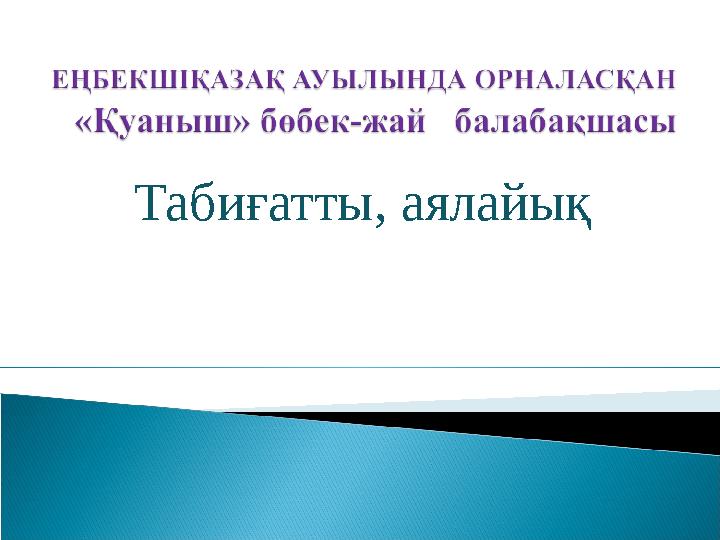 ЕҢБЕКШІҚАЗАҚ АУЫЛЫНДА ОРНАЛАСҚАН «Қуаныш» бөбек-жай балабақшасы

Табиғатты, аялайық